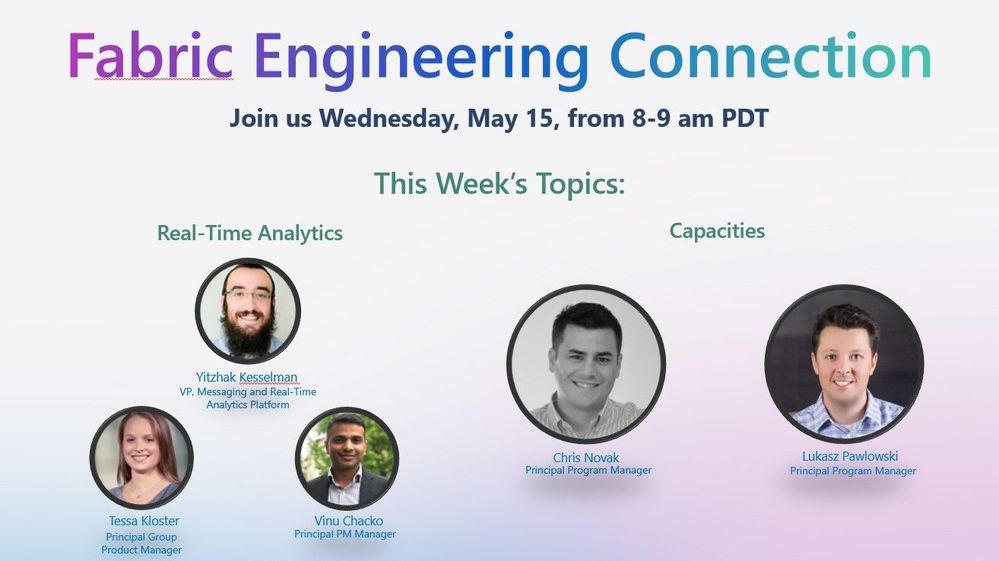 Fabric Engineering Connection

Join us Wednesday, May 15, from 8-9 am PDT

This Week's Topics:

Real-Time Analytics

Yitzhak Kesselman
VP, Messaging and Real-Time Analytics Platform

Tessa Kloster
Principal Group Product Manager

Vinu Chacko
Principal PM Manager

Capacities

Chris Novak
Principal Program Manager

Lukasz Pawlowski
Principal Program Manager